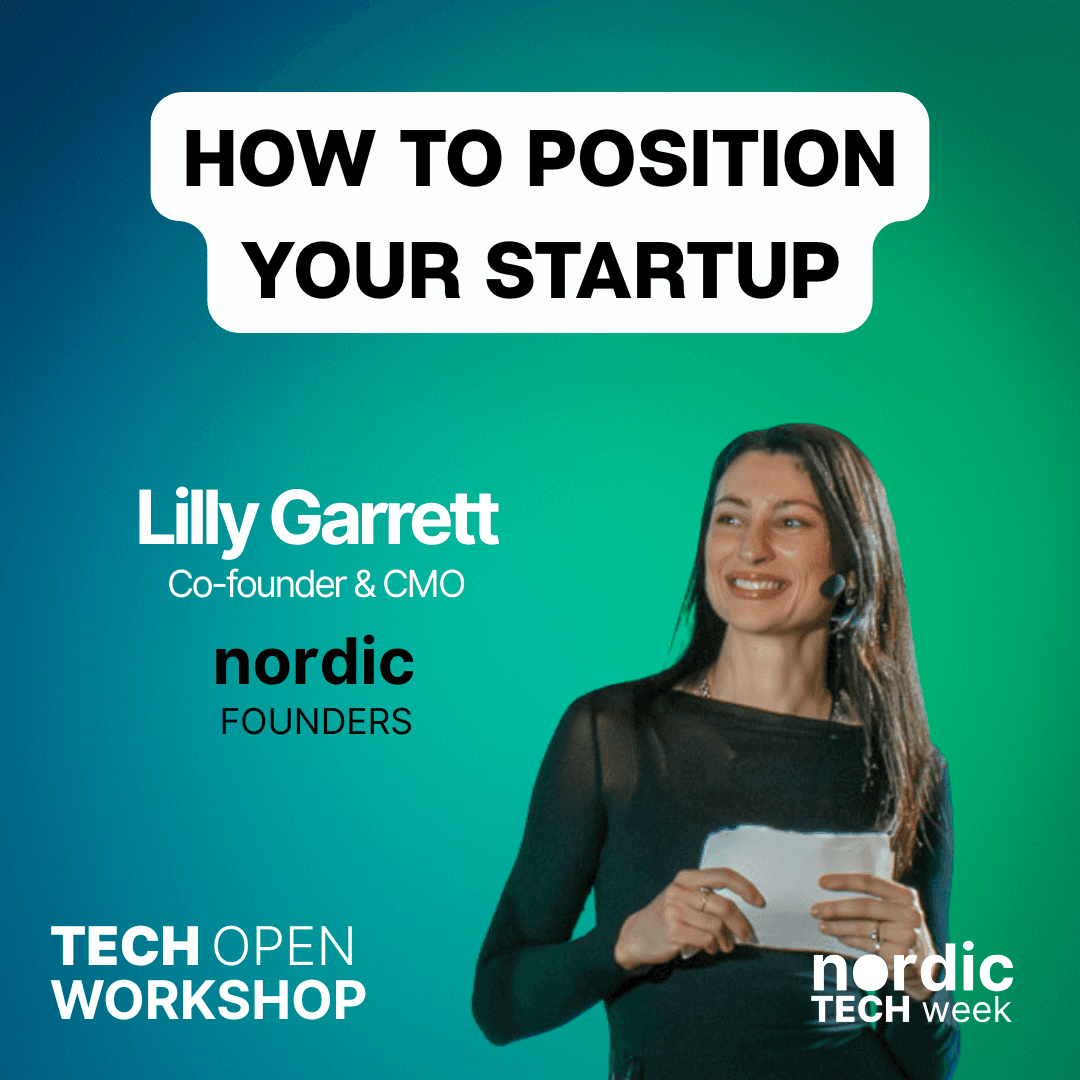 HOW TO POSITION YOUR STARTUP

Lilly Garrett
Co-founder & CMO

nordic
FOUNDERS

TECH OPEN
WORKSHOP

nordic
TECH week